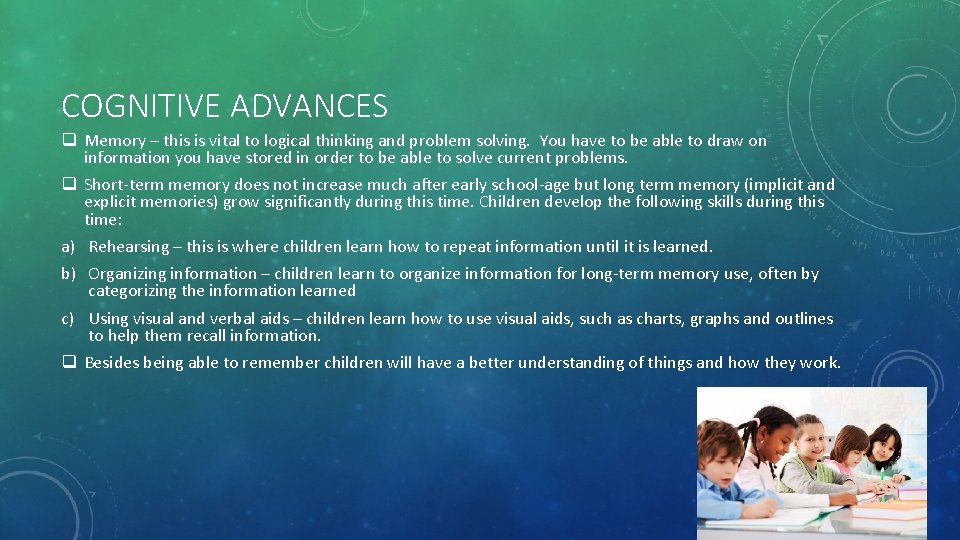 COGNITIVE ADVANCES

❑ Memory – this is vital to logical thinking and problem solving. You have to be able to draw on information you have stored in order to be able to solve current problems.

❑ Short-term memory does not increase much after early school-age but long term memory (implicit and explicit memories) grow significantly during this time. Children develop the following skills during this time:

a) Rehearsing – this is where children learn how to repeat information until it is learned.

b) Organizing information – children learn to organize information for long-term memory use, often by categorizing the information learned

c) Using visual and verbal aids – children learn how to use visual aids, such as charts, graphs and outlines to help them recall information.

❑ Besides being able to remember children will have a better understanding of things and how they work.